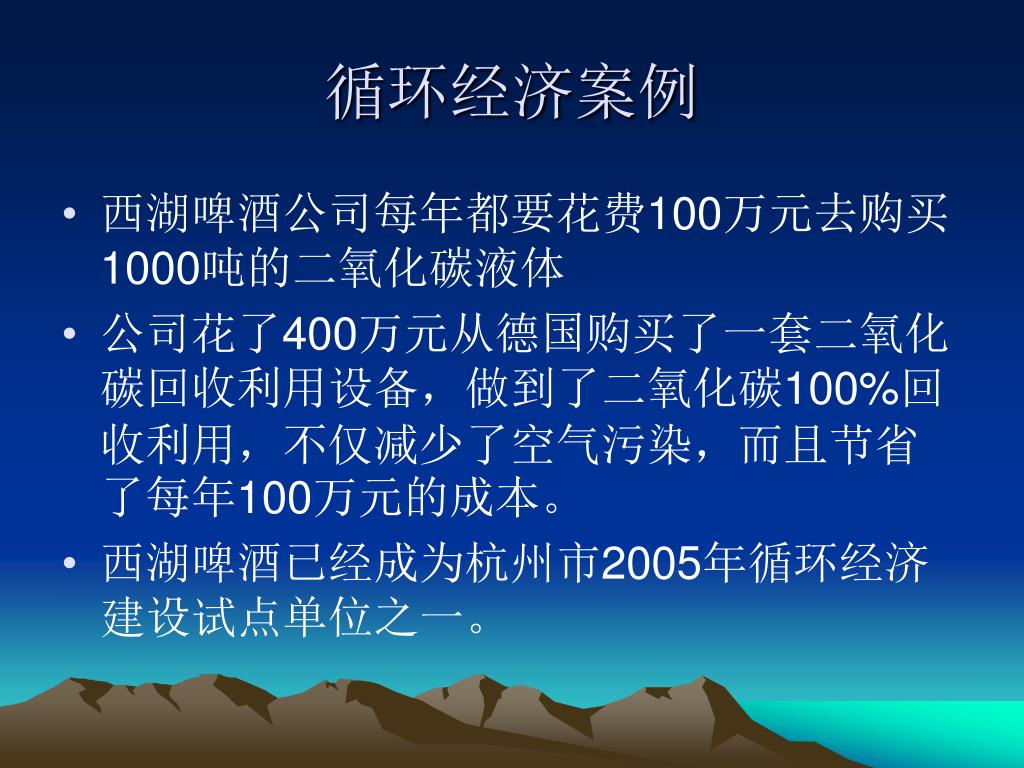 循环经济案例

• 西湖啤酒公司每年都要花费100万元去购买1000吨的二氧化碳液体

• 公司花了400万元从德国购买了一套二氧化碳回收利用设备，做到了二氧化碳100%回收利用，不仅减少了空气污染，而且节省了每年100万元的成本。

• 西湖啤酒已经成为杭州市2005年循环经济建设试点单位之一。